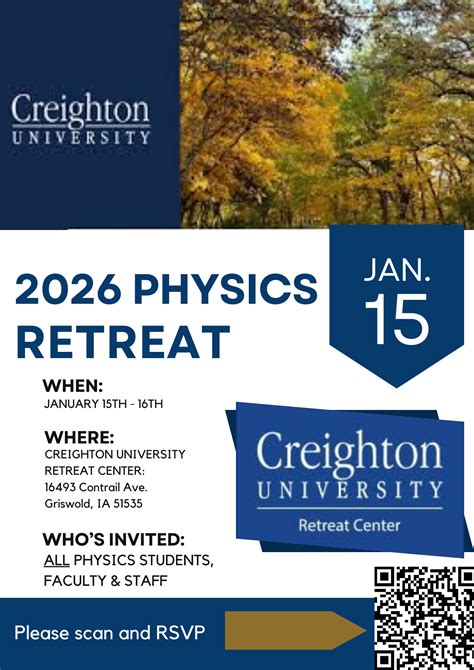 Creighton
UNIVERSITY

2026 PHYSICS RETREAT

JAN.
15

WHEN:
JANUARY 15TH - 16TH

WHERE:
CREIGHTON UNIVERSITY RETREAT CENTER:
16493 Contrail Ave.
Griswold, IA 51535

WHO'S INVITED:
ALL PHYSICS STUDENTS, FACULTY & STAFF

Creighton
UNIVERSITY
Retreat Center

Please scan and RSVP